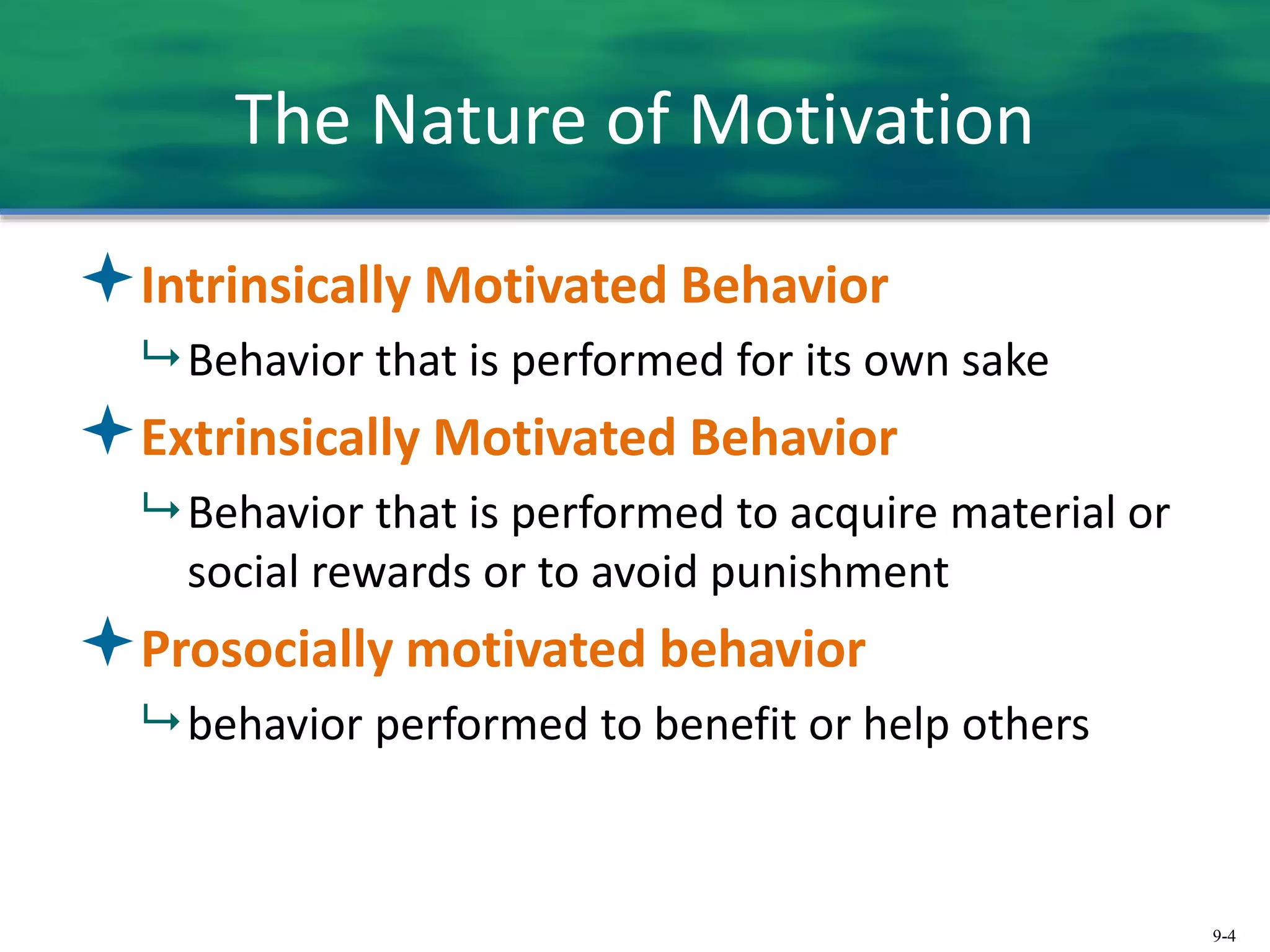 The Nature of Motivation

Intrinsically Motivated Behavior

Behavior that is performed for its own sake

Extrinsically Motivated Behavior

Behavior that is performed to acquire material or social rewards or to avoid punishment

Prosocially motivated behavior

behavior performed to benefit or help others

9-4